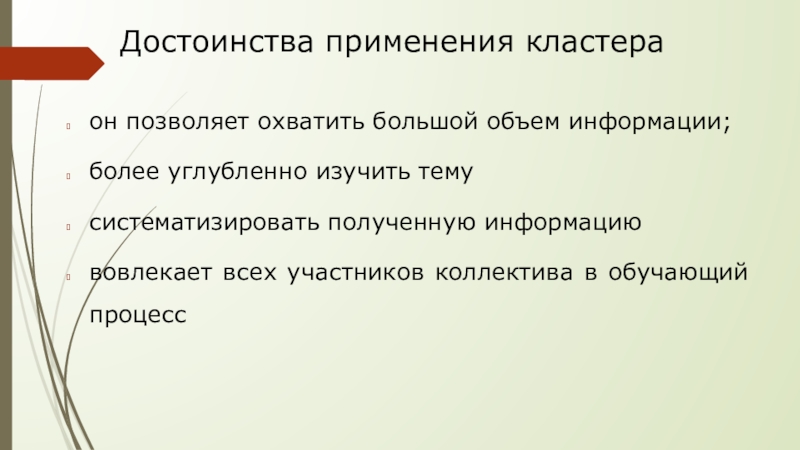 Достоинства применения кластера

он позволяет охватить большой объем информации;

более углубленно изучить тему

систематизировать полученную информацию

вовлекает всех участников коллектива в обучающий процесс